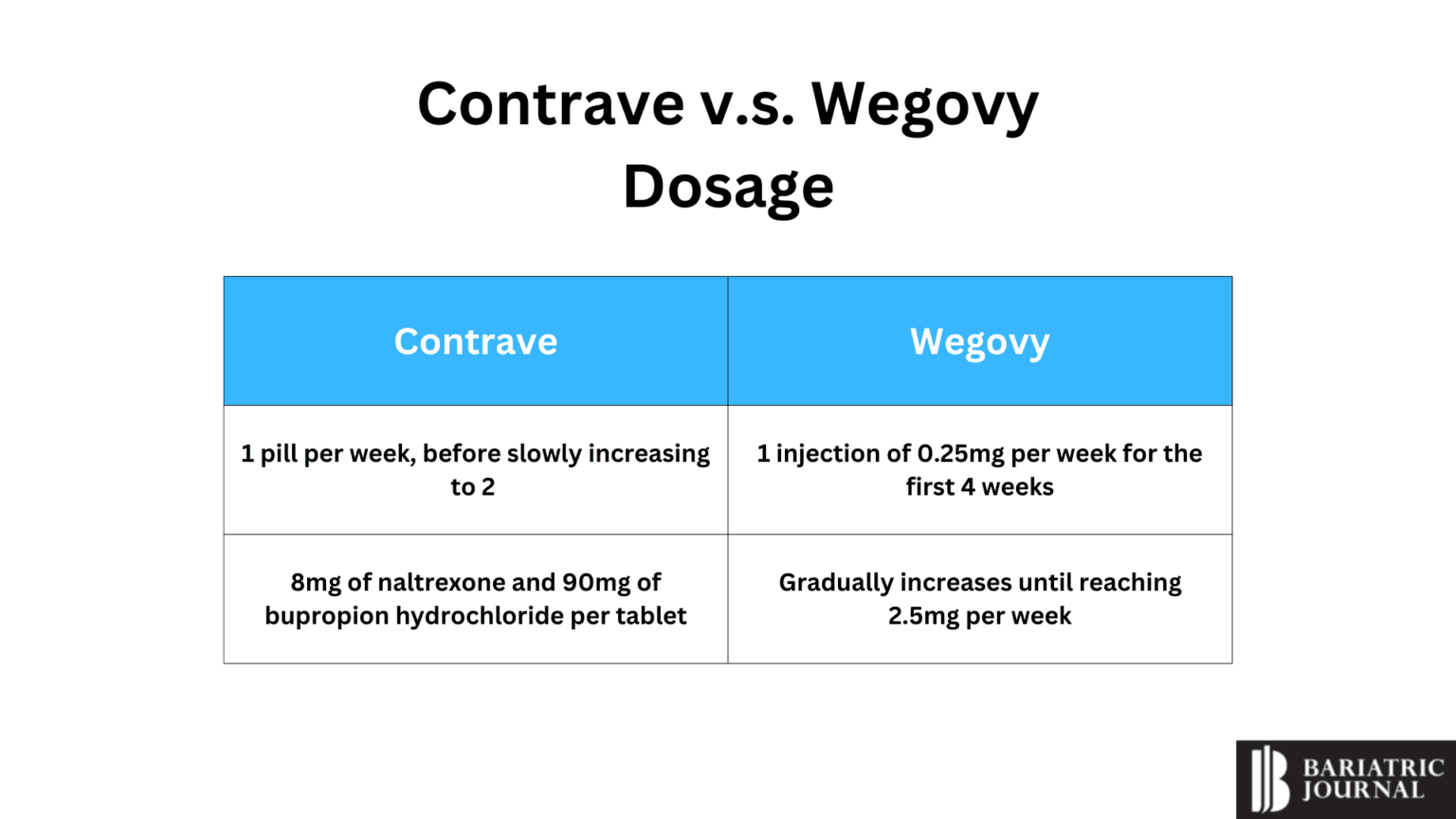 Contrave v.s. Wegovy Dosage

| Contrave | Wegovy |
|---|---|
| 1 pill per week, before slowly increasing to 2 | 1 injection of 0.25mg per week for the first 4 weeks |
| 8mg of naltrexone and 90mg of bupropion hydrochloride per tablet | Gradually increases until reaching 2.5mg per week |

BARIATRIC JOURNAL